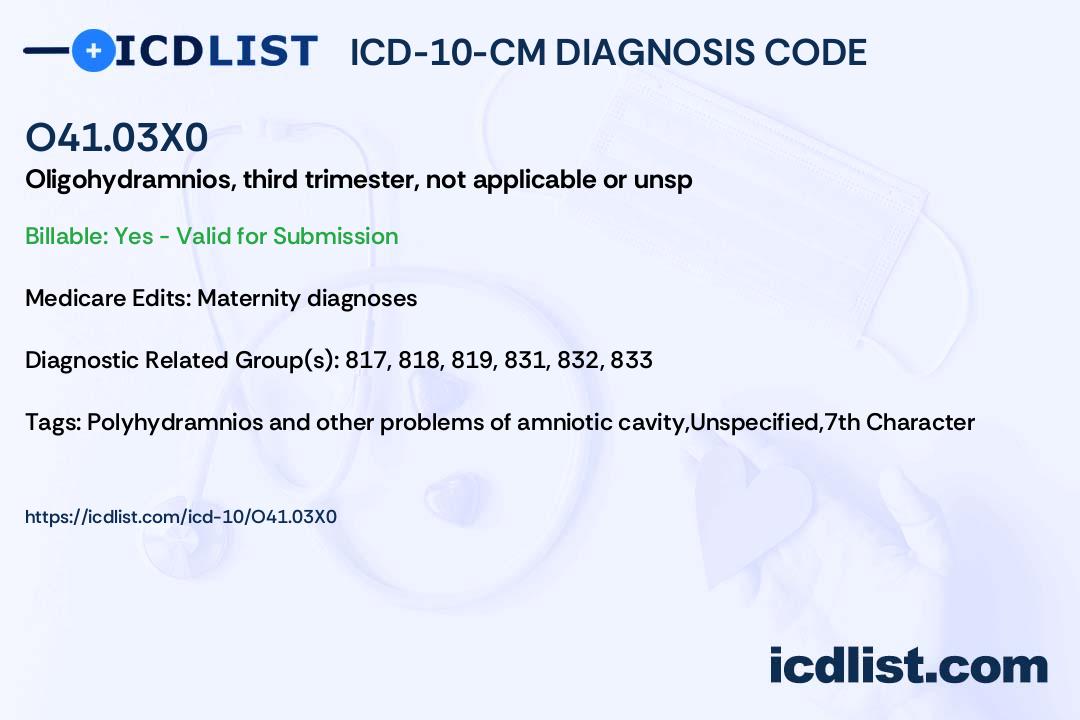 ICDLIST ICD-10-CM DIAGNOSIS CODE

O41.03X0

Oligohydramnios, third trimester, not applicable or unsp

Billable: Yes - Valid for Submission

Medicare Edits: Maternity diagnoses

Diagnostic Related Group(s): 817, 818, 819, 831, 832, 833

Tags: Polyhydramnios and other problems of amniotic cavity,Unspecified,7th Character

https://icdlist.com/icd-10/O41.03X0

icdlist.com